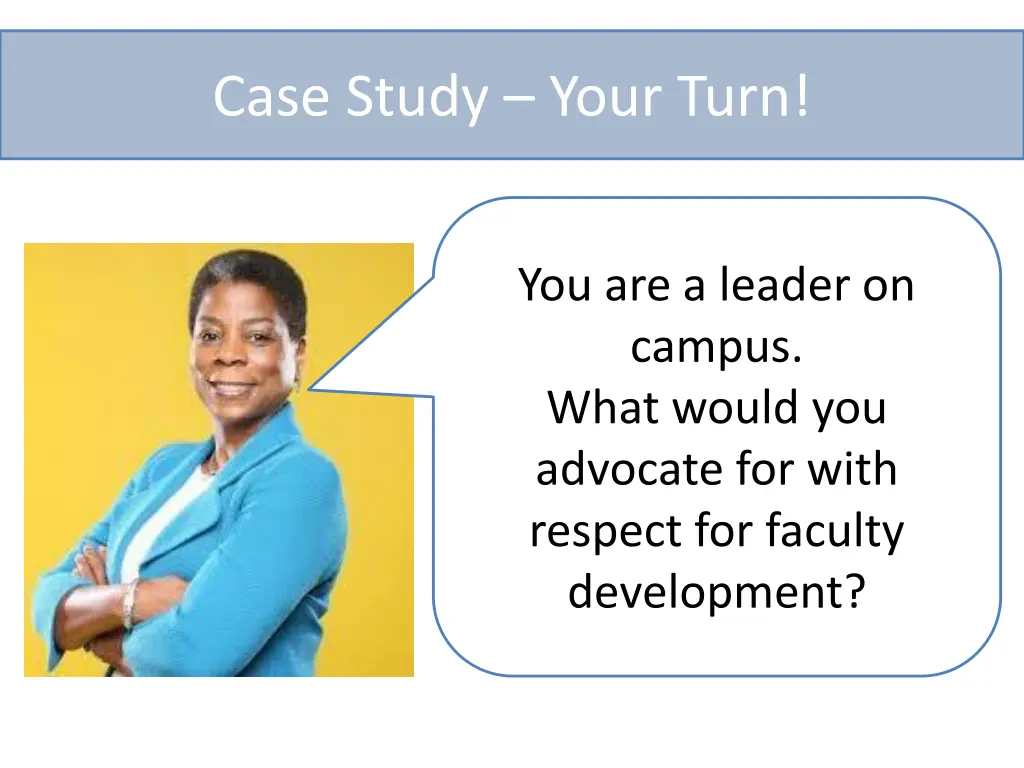 Case Study – Your Turn!

You are a leader on campus.
What would you advocate for with respect for faculty development?